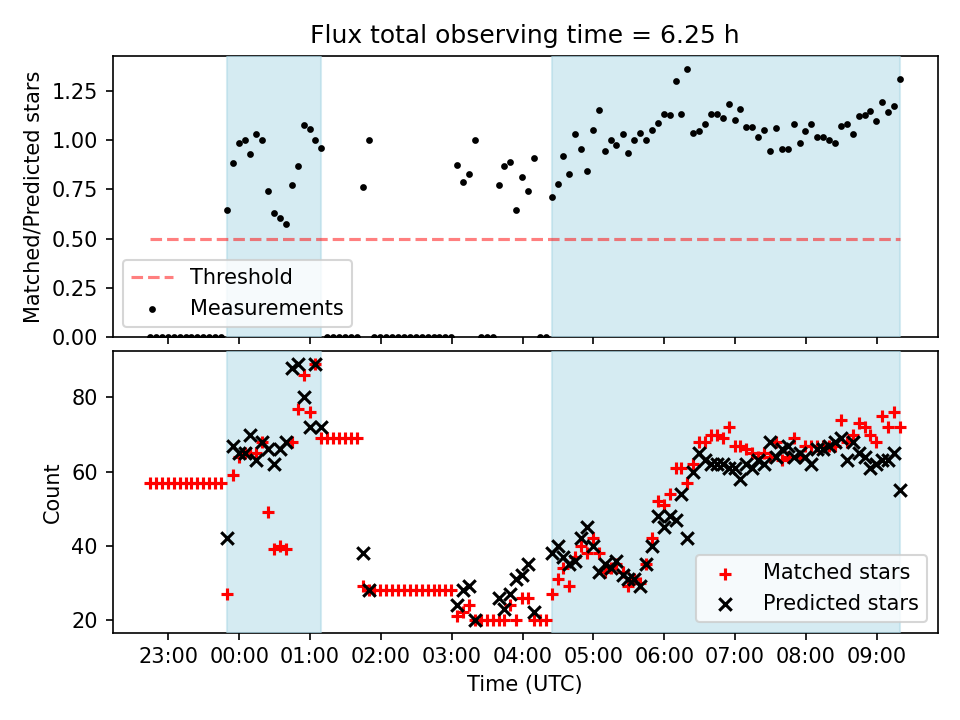 Flux total observing time = 6.25 h

Matched/Predicted stars

1.25
1.00
0.75
0.50
0.25
0.00

Threshold
Measurements

Count

80
60
40
20

Matched stars
Predicted stars

23:00 00:00 01:00 02:00 03:00 04:00 05:00 06:00 07:00 08:00 09:00

Time (UTC)